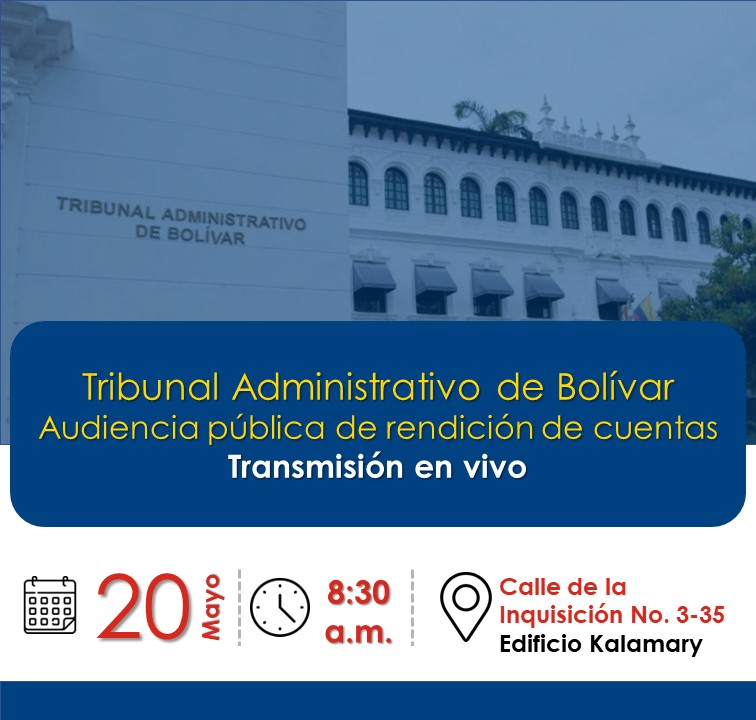 TRIBUNAL ADMINISTRATIVO DE BOLÍVAR

Tribunal Administrativo de Bolívar
Audiencia pública de rendición de cuentas
Transmisión en vivo

20 Mayo

8:30 a.m.

Calle de la Inquisición No. 3-35
Edificio Kalamary